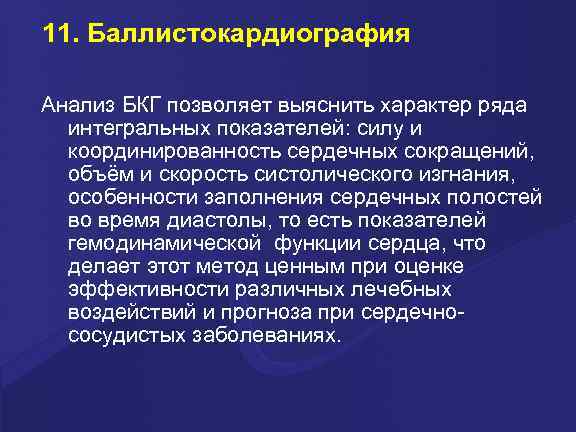 11. Баллистокардиография

Анализ БКГ позволяет выяснить характер ряда интегральных показателей: силу и координированность сердечных сокращений, объём и скорость систолического изгнания, особенности заполнения сердечных полостей во время диастолы, то есть показателей гемодинамической функции сердца, что делает этот метод ценным при оценке эффективности различных лечебных воздействий и прогноза при сердечно-сосудистых заболеваниях.